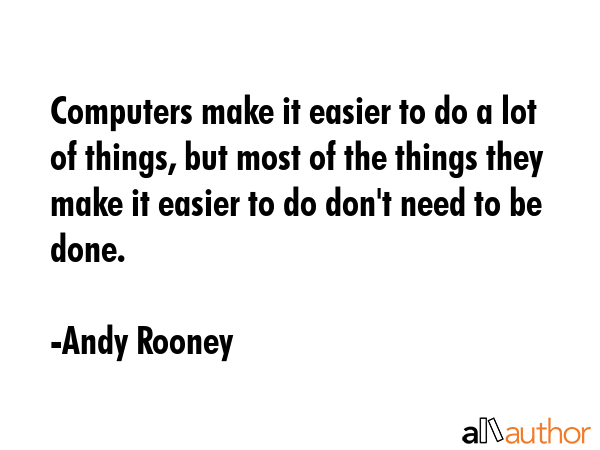 Computers make it easier to do a lot of things, but most of the things they make it easier to do don't need to be done.

-Andy Rooney

allauthor